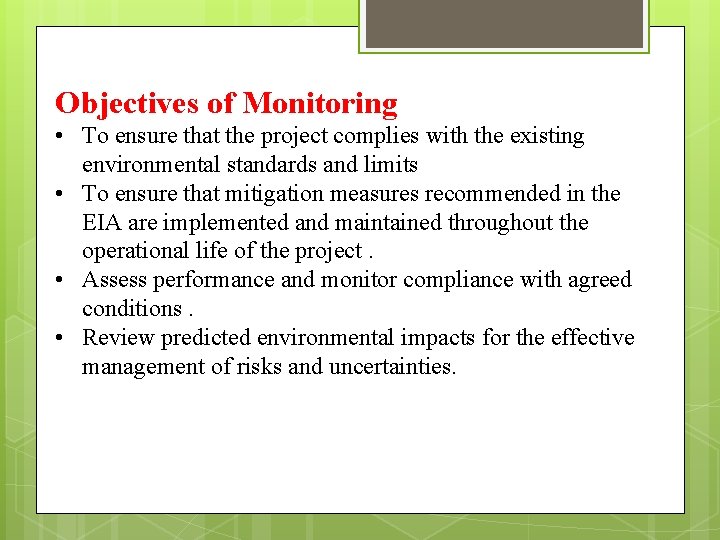 Objectives of Monitoring

• To ensure that the project complies with the existing environmental standards and limits
• To ensure that mitigation measures recommended in the EIA are implemented and maintained throughout the operational life of the project .
• Assess performance and monitor compliance with agreed conditions .
• Review predicted environmental impacts for the effective management of risks and uncertainties.